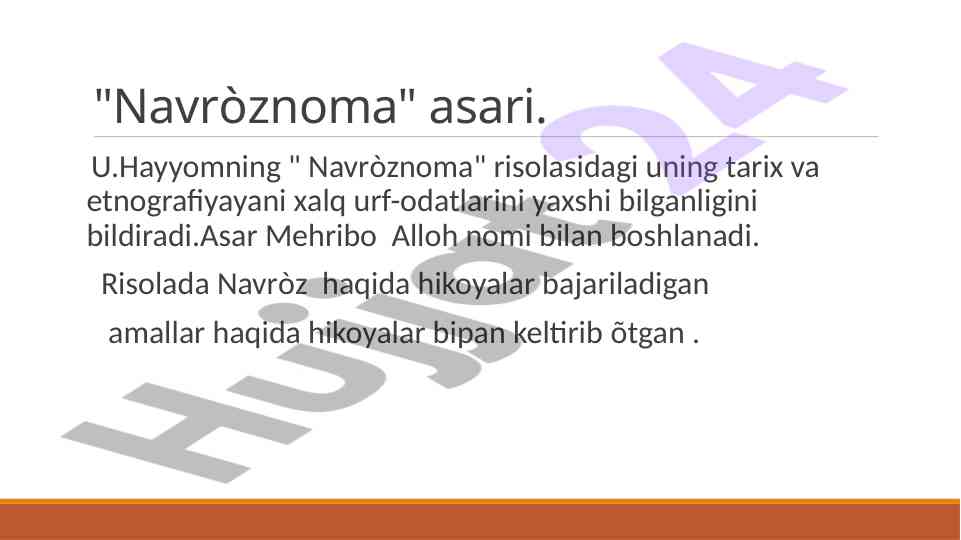 "Navròznoma" asari.

U.Hayyomning " Navròznoma" risolasidagi uning tarix va etnografiyayani xalq urf-odatlarini yaxshi bilganligini bildiradi.Asar Mehribo  Alloh nomi bilan boshlanadi.

Risolada Navròz  haqida hikoyalar bajariladigan

amallar haqida hikoyalar bipan keltirib õtgan .

Hujjat24